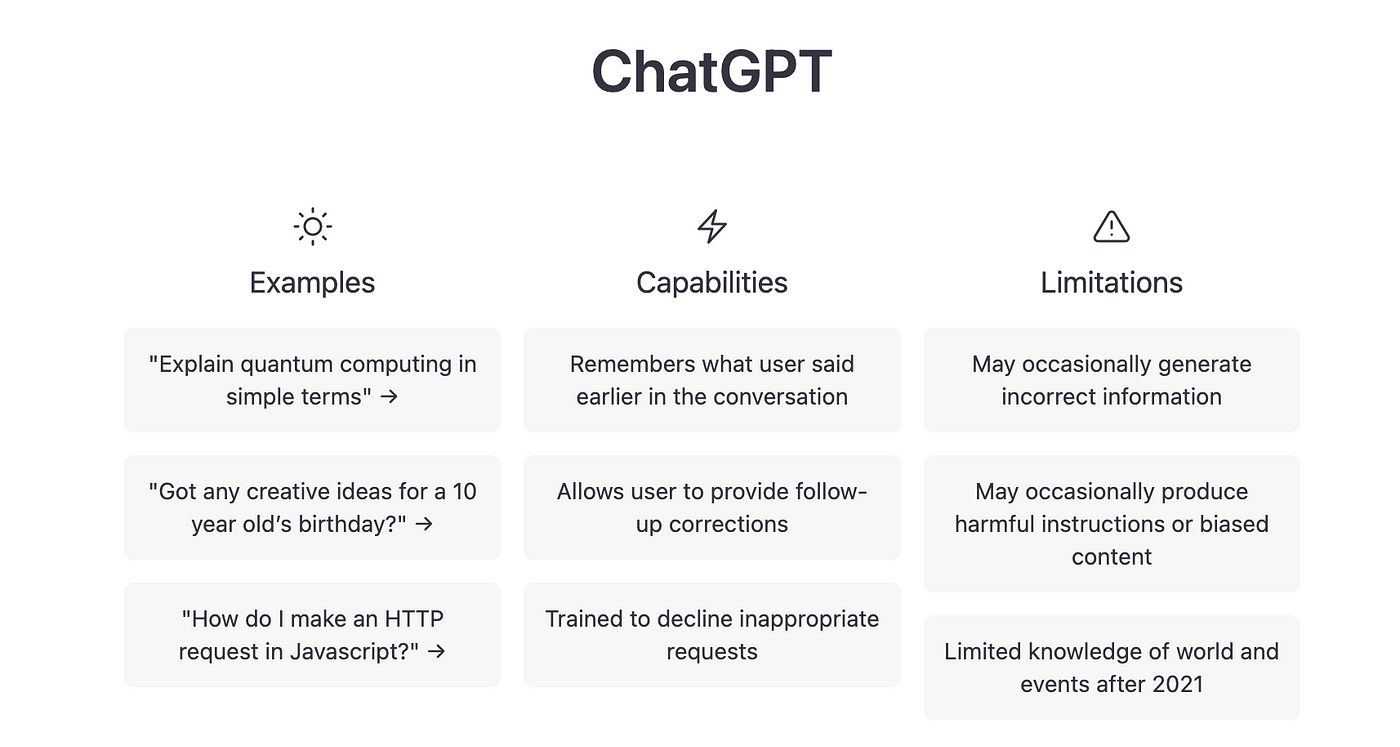 ChatGPT

Examples

"Explain quantum computing in simple terms" →

"Got any creative ideas for a 10 year old's birthday?" →

"How do I make an HTTP request in Javascript?" →

Capabilities

Remembers what user said earlier in the conversation

Allows user to provide follow-up corrections

Trained to decline inappropriate requests

Limitations

May occasionally generate incorrect information

May occasionally produce harmful instructions or biased content

Limited knowledge of world and events after 2021